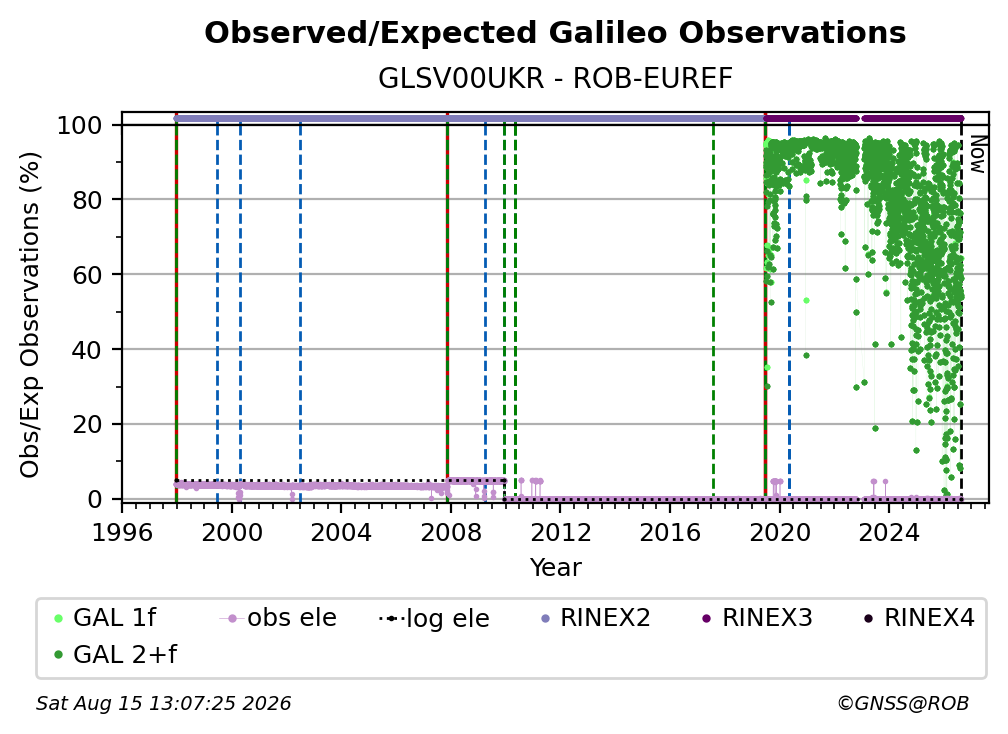 Observed/Expected Galileo Observations
GLSV00UKR - ROB-EUREF

Obs/Exp Observations (%)

100
80
60
40
20
0

Now

1996 2000 2004 2008 2012 2016 2020 2024
Year

GAL 1f
obs ele
log ele
RINEX2
RINEX3
RINEX4
GAL 2+f

Sat Aug 15 13:07:25 2026
©GNSS@ROB